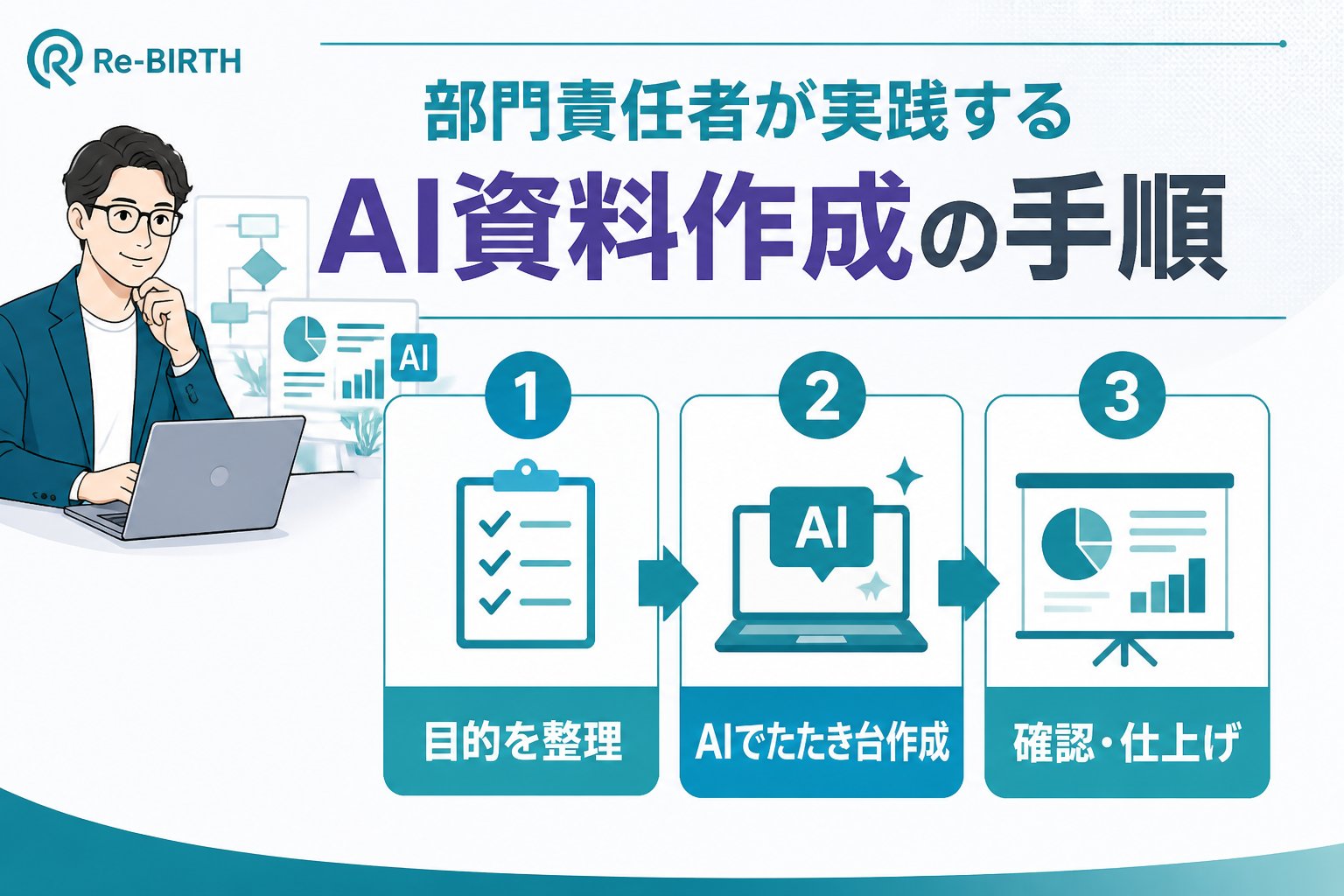 Re-BIRTH

部門責任者が実践する
AI資料作成の手順

AI

1
目的を整理

2
AI
AIでたたき台作成

3
確認・仕上げ